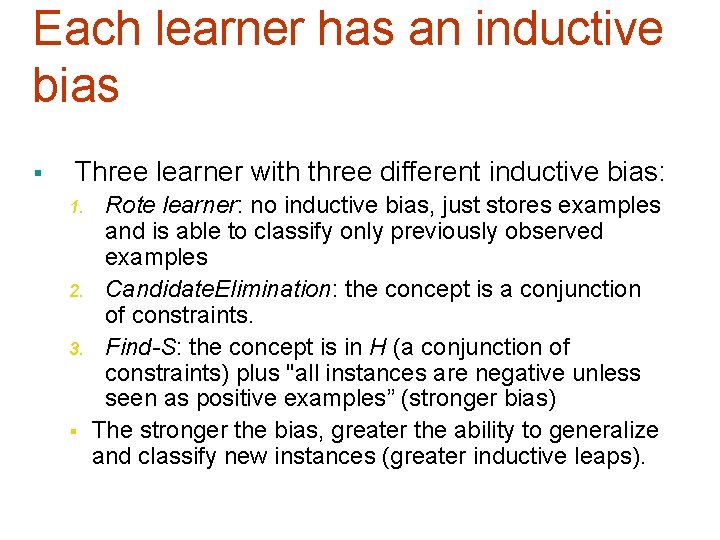 Each learner has an inductive bias

▪ Three learner with three different inductive bias:

1. Rote learner: no inductive bias, just stores examples and is able to classify only previously observed examples

2. CandidateElimination: the concept is a conjunction of constraints.

3. Find-S: the concept is in H (a conjunction of constraints) plus "all instances are negative unless seen as positive examples” (stronger bias)

▪ The stronger the bias, greater the ability to generalize and classify new instances (greater inductive leaps).